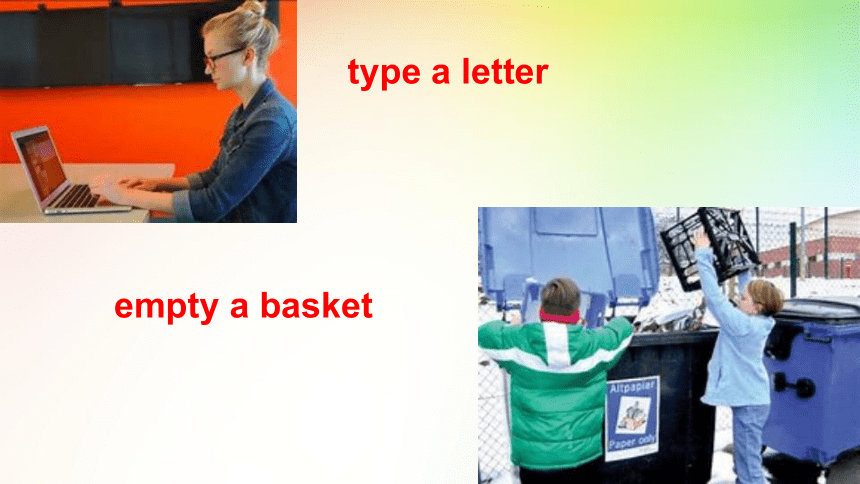 type a letter

empty a basket

Altpapier

Paper only